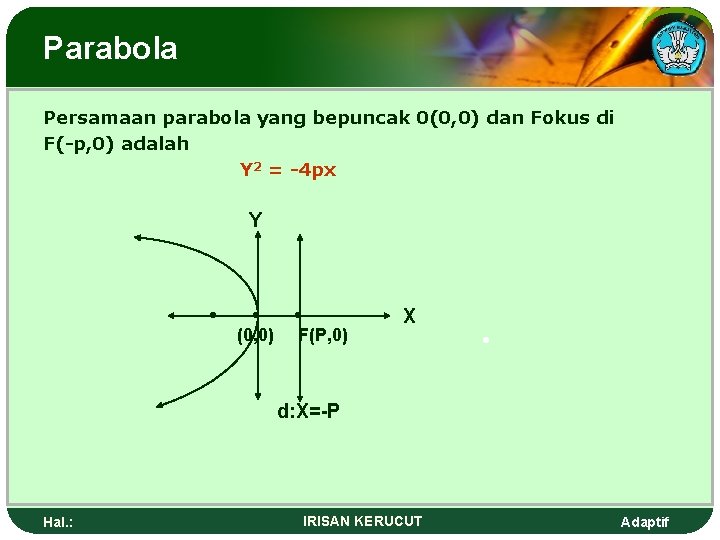 Parabola

Persamaan parabola yang bepuncak 0(0,0) dan Fokus di F(-p,0) adalah

$Y^2 = -4px$

Y

X

(0,0)

F(P,0)

d:X=-P

Hal.:

IRISAN KERUCUT

Adaptif